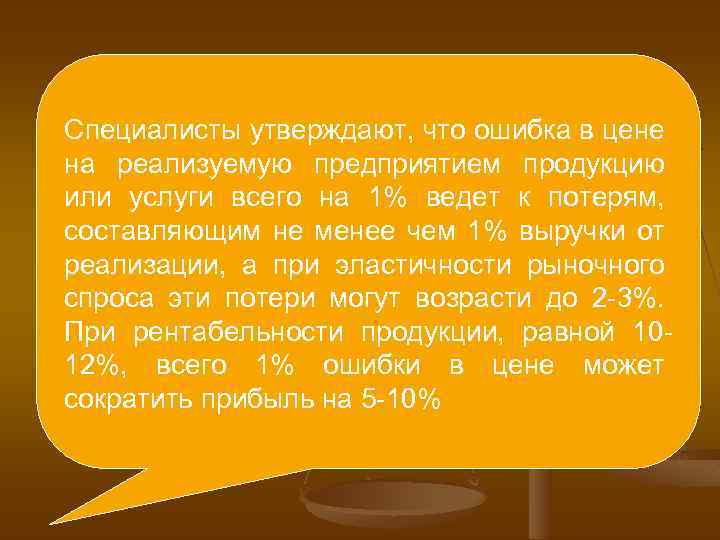 Специалисты утверждают, что ошибка в цене на реализуемую предприятием продукцию или услуги всего на 1% ведет к потерям, составляющим не менее чем 1% выручки от реализации, а при эластичности рыночного спроса эти потери могут возрасти до 2-3%. При рентабельности продукции, равной 10-12%, всего 1% ошибки в цене может сократить прибыль на 5-10%